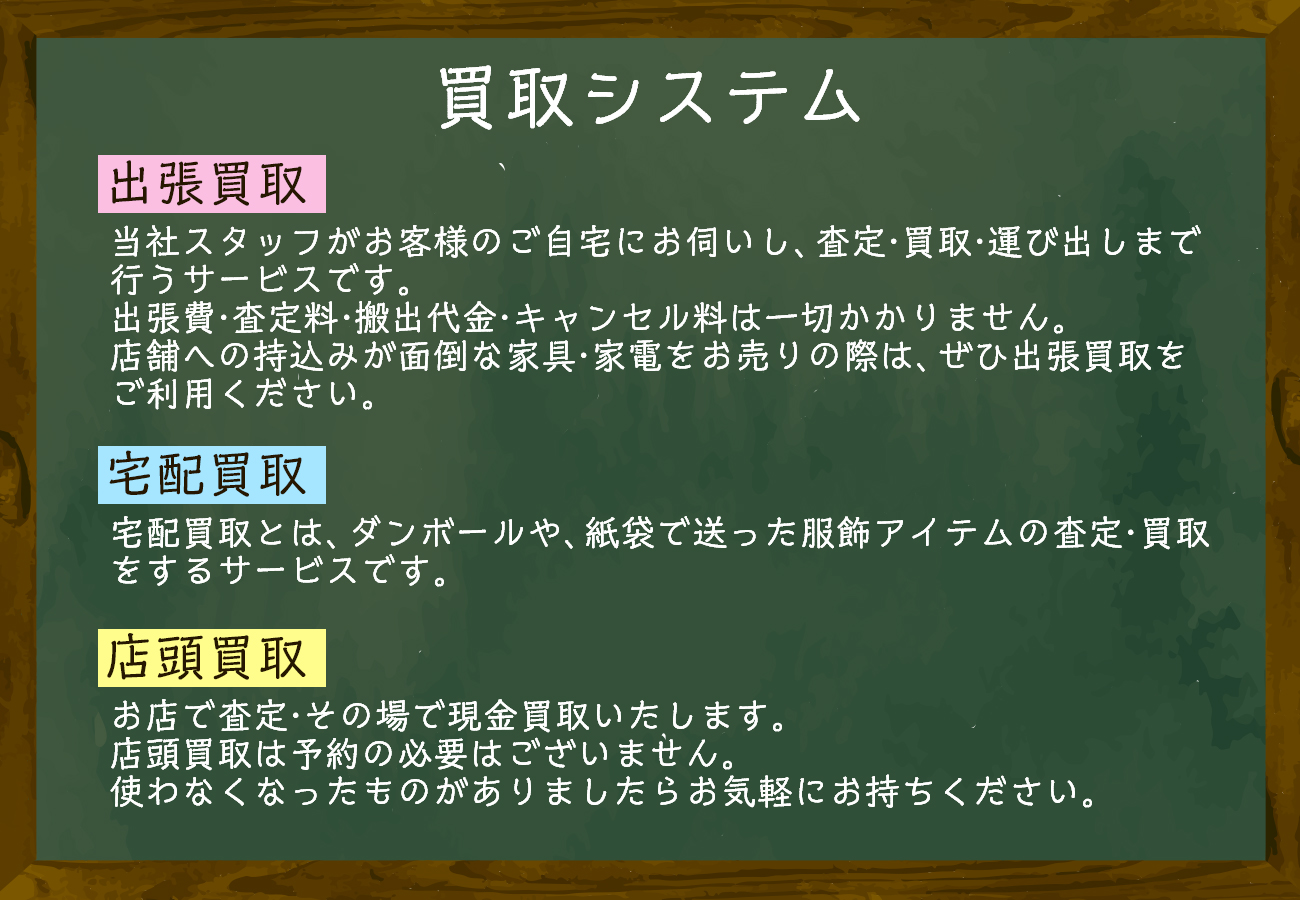 買取システム

出張買取

当社スタッフがお客様のご自宅にお伺いし、査定･買取･運び出しまで行うサービスです。
出張費･査定料･搬出代金･キャンセル料は一切かかりません。
店舗への持込みが面倒な家具･家電をお売りの際は、ぜひ出張買取をご利用ください。

宅配買取

宅配買取とは、ダンボールや、紙袋で送った服飾アイテムの査定･買取をするサービスです。

店頭買取

お店で査定･その場で現金買取いたします。
店頭買取は予約の必要はございません。
使わなくなったものがありましたらお気軽にお持ちください。